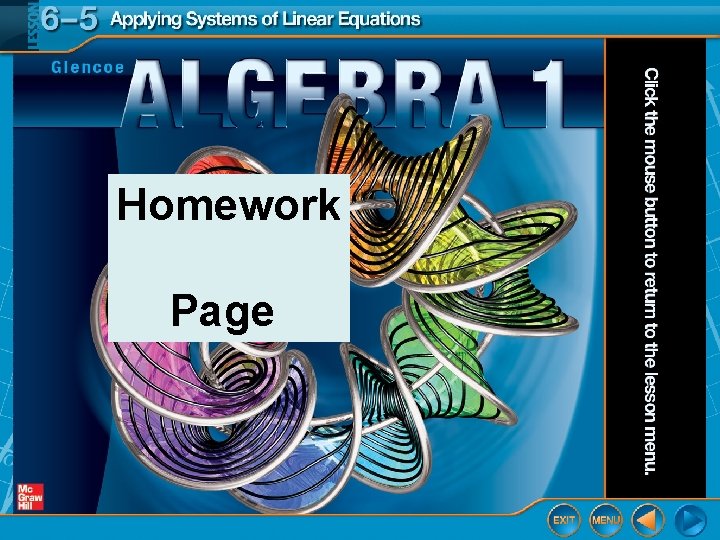 LESSON 6–5 Applying Systems of Linear Equations

Glencoe ALGEBRA 1

Homework

Page

Click the mouse button to return to the lesson menu.

Mc Graw Hill

EXIT MENU